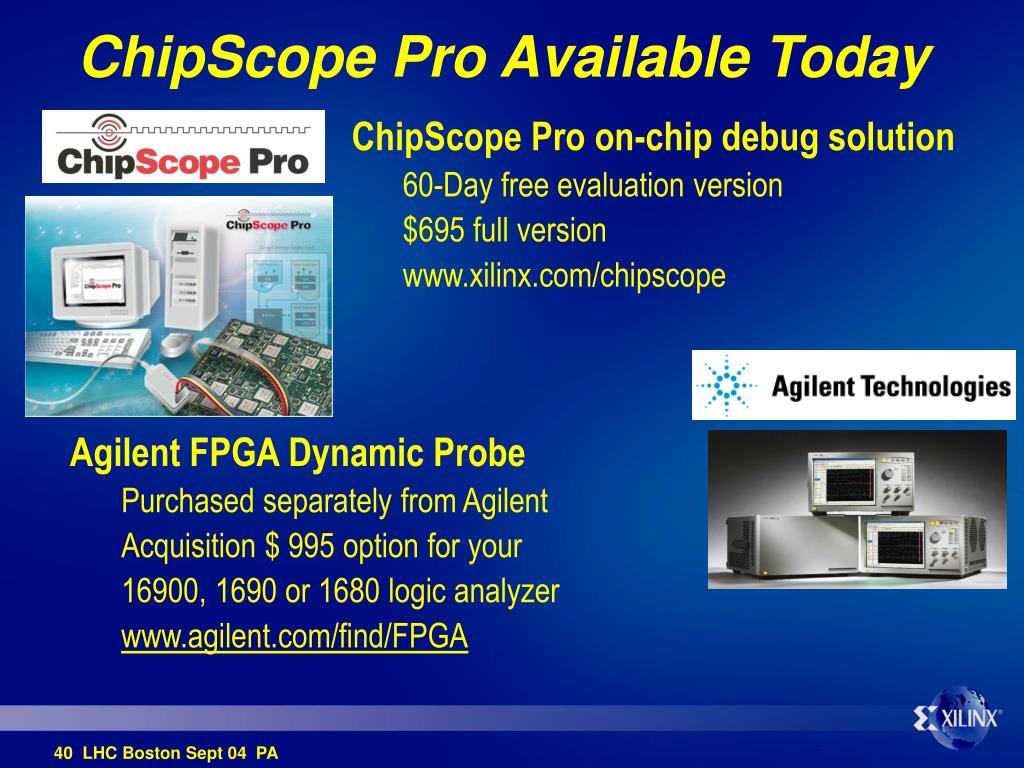 ChipScope Pro Available Today

ChipScope Pro

ChipScope Pro

ChipScope Pro

ChipScope Pro on-chip debug solution

60-Day free evaluation version

$695 full version

www.xilinx.com/chipscope

Agilent Technologies

Agilent FPGA Dynamic Probe

Purchased separately from Agilent

Acquisition $ 995 option for your 16900, 1690 or 1680 logic analyzer

www.agilent.com/find/FPGA

XILINX

40 LHC Boston Sept 04 PA